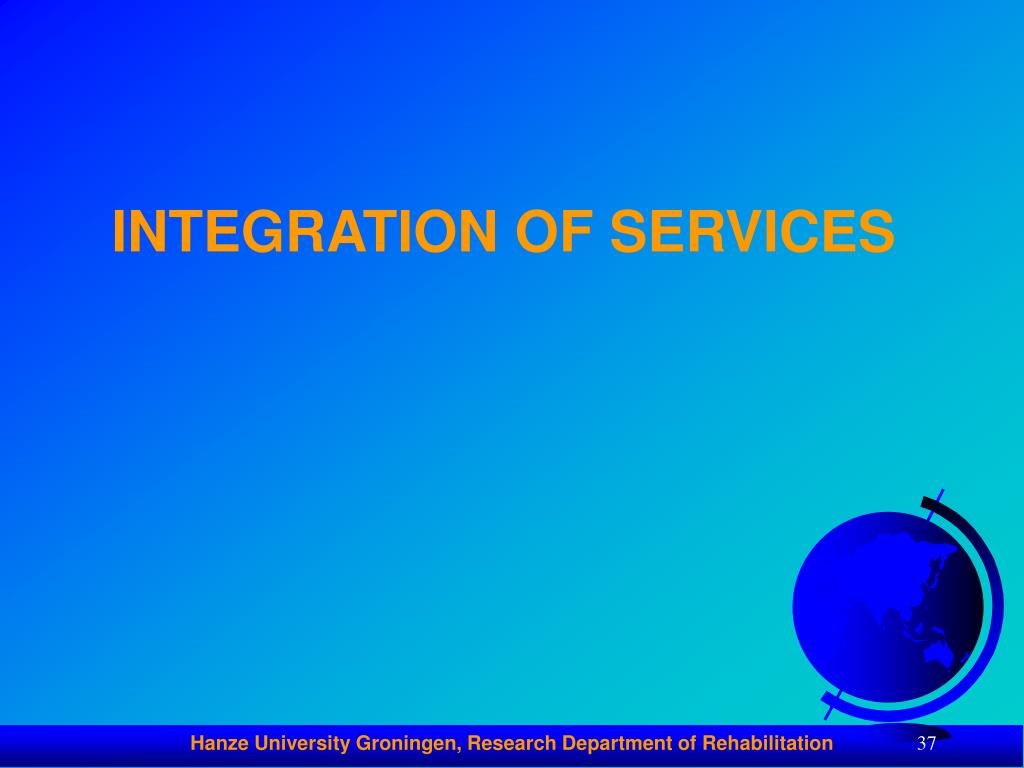 INTEGRATION OF SERVICES

Hanze University Groningen, Research Department of Rehabilitation

37